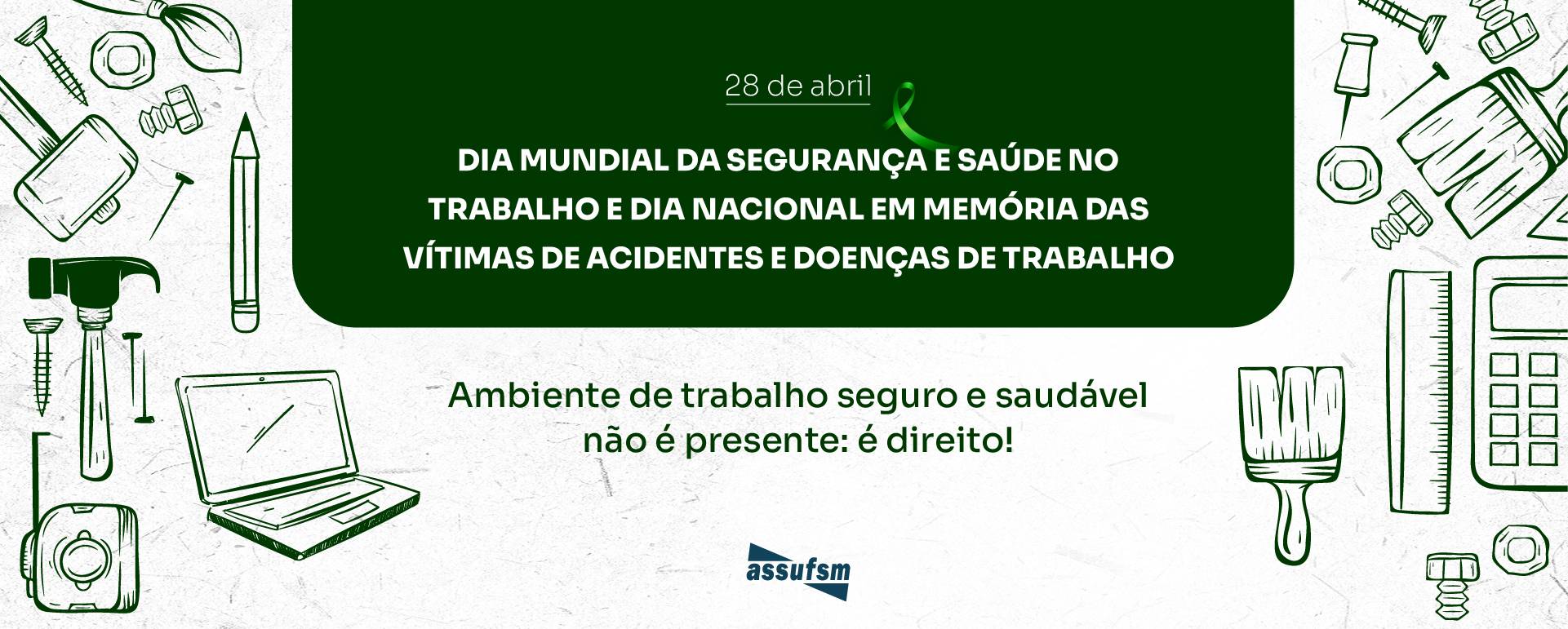 28 de abril

DIA MUNDIAL DA SEGURANÇA E SAÚDE NO TRABALHO E DIA NACIONAL EM MEMÓRIA DAS VÍTIMAS DE ACIDENTES E DOENÇAS DE TRABALHO

Ambiente de trabalho seguro e saudável não é presente: é direito!

assufsm